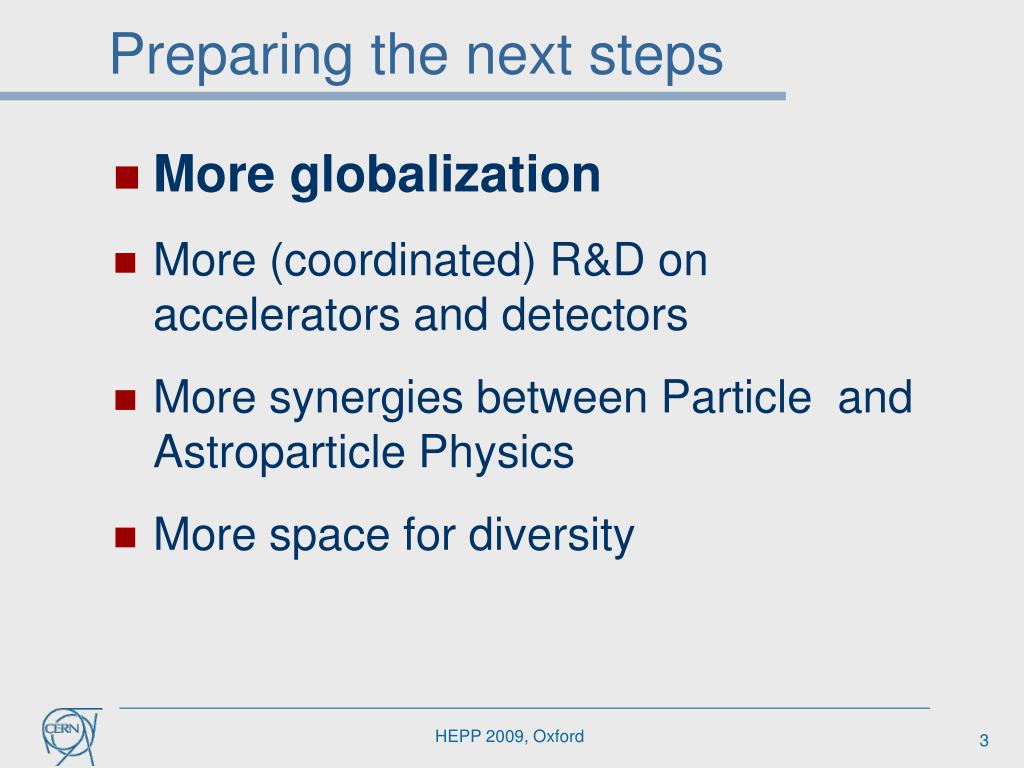 Preparing the next steps

More globalization

More (coordinated) R&D on accelerators and detectors

More synergies between Particle  and Astroparticle Physics

More space for diversity

CERN

HEPP 2009, Oxford

3